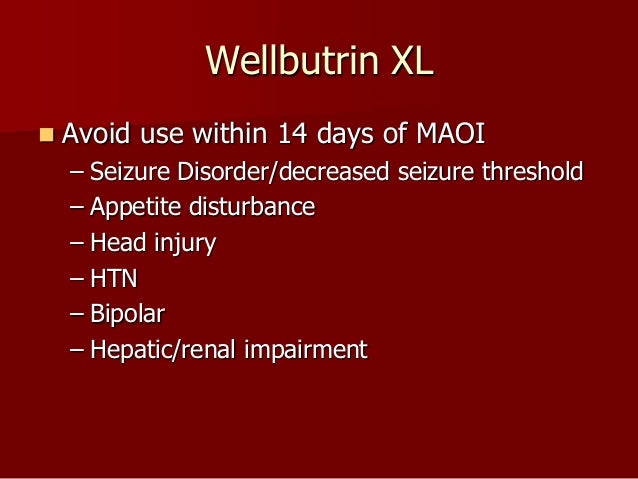 Wellbutrin XL

Avoid use within 14 days of MAOI
– Seizure Disorder/decreased seizure threshold
– Appetite disturbance
– Head injury
– HTN
– Bipolar
– Hepatic/renal impairment